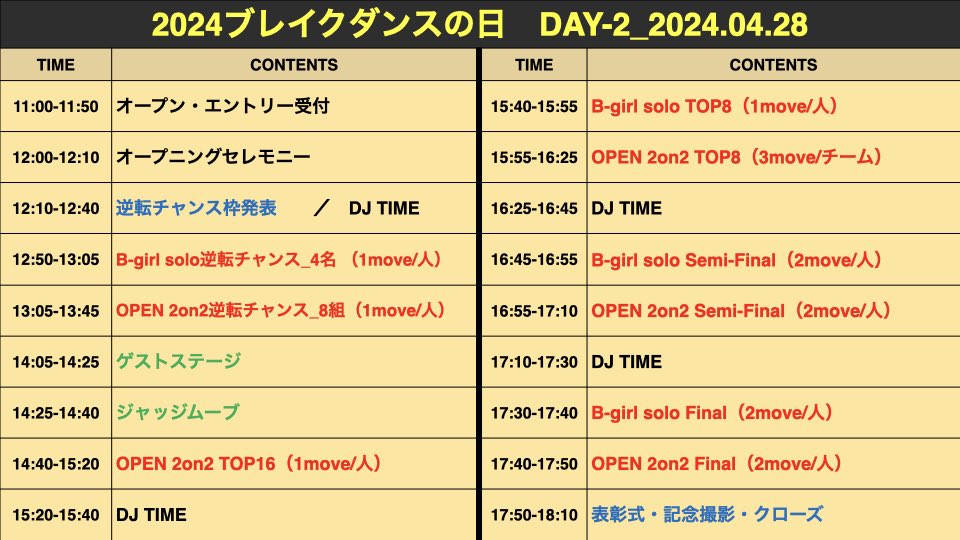 2024ブレイクダンスの日　DAY-2_2024.04.28

| TIME | CONTENTS |
|---|---|
| 11:00-11:50 | オープン・エントリー受付 |
| 12:00-12:10 | オープニングセレモニー |
| 12:10-12:40 | 逆転チャンス枠発表　／　DJ TIME |
| 12:50-13:05 | B-girl solo逆転チャンス_4名（1move/人） |
| 13:05-13:45 | OPEN 2on2逆転チャンス_8組（1move/人） |
| 14:05-14:25 | ゲストステージ |
| 14:25-14:40 | ジャッジムーブ |
| 14:40-15:20 | OPEN 2on2 TOP16（1move/人） |
| 15:20-15:40 | DJ TIME |

| TIME | CONTENTS |
|---|---|
| 15:40-15:55 | B-girl solo TOP8（1move/人） |
| 15:55-16:25 | OPEN 2on2 TOP8（3move/チーム） |
| 16:25-16:45 | DJ TIME |
| 16:45-16:55 | B-girl solo Semi-Final（2move/人） |
| 16:55-17:10 | OPEN 2on2 Semi-Final（2move/人） |
| 17:10-17:30 | DJ TIME |
| 17:30-17:40 | B-girl solo Final（2move/人） |
| 17:40-17:50 | OPEN 2on2 Final（2move/人） |
| 17:50-18:10 | 表彰式・記念撮影・クローズ |